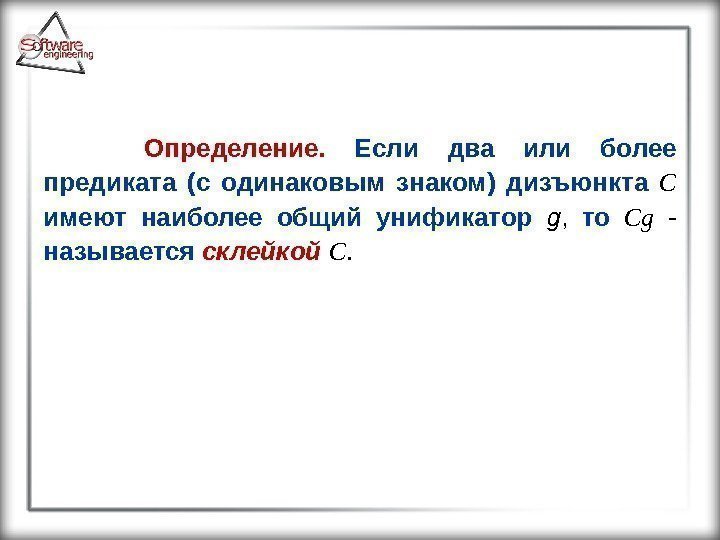 Software engineering

Определение. Если два или более предиката (с одинаковым знаком) дизъюнкта $C$ имеют наиболее общий унификатор $g$, то $Cg$ - называется склейкой $C$.